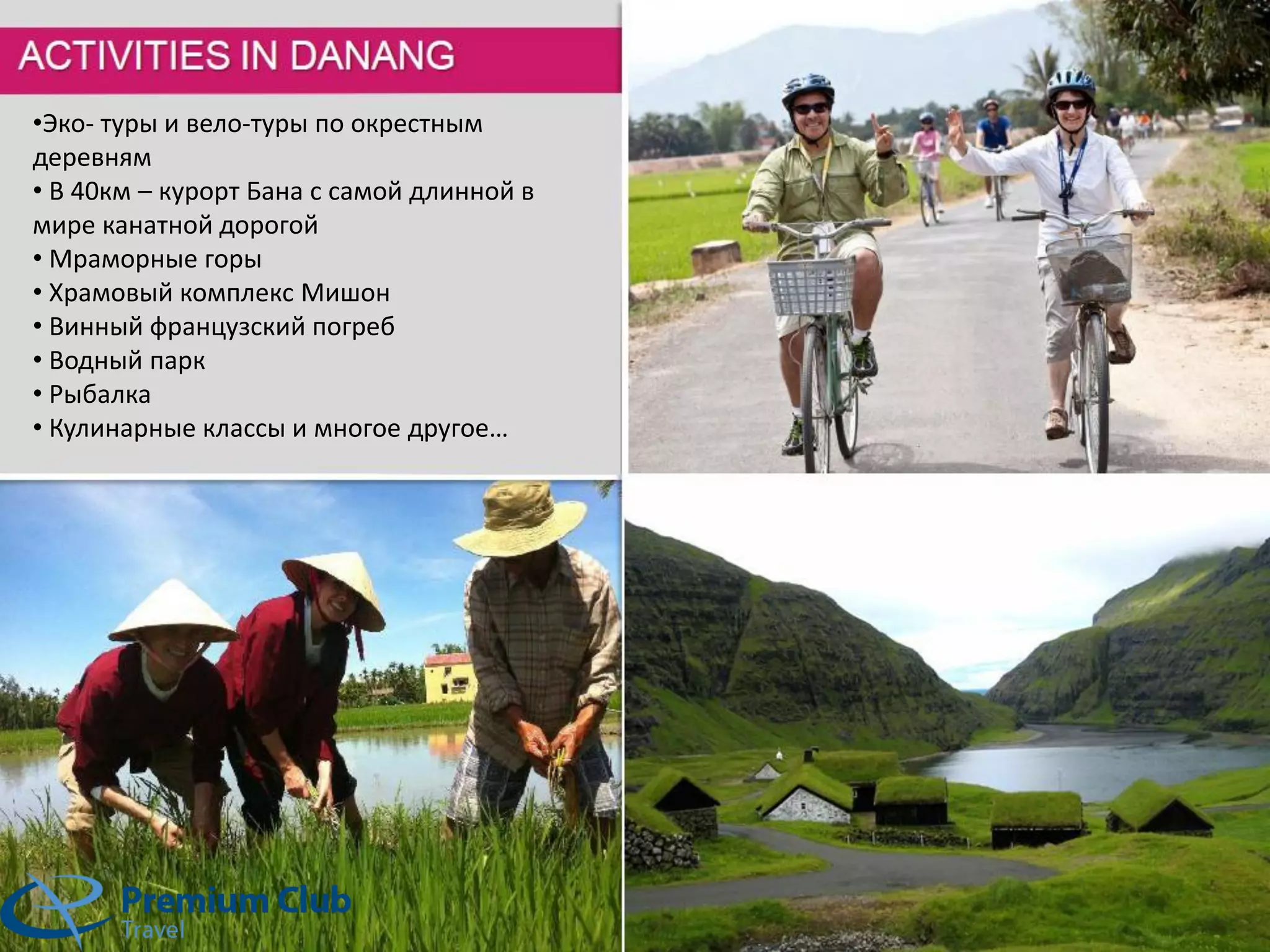 ACTIVITIES IN DANANG

•Эко- туры и вело-туры по окрестным деревням
• В 40км – курорт Бана с самой длинной в мире канатной дорогой
• Мраморные горы
• Храмовый комплекс Мишон
• Винный французский погреб
• Водный парк
• Рыбалка
• Кулинарные классы и многое другое…

Premium Club
Travel